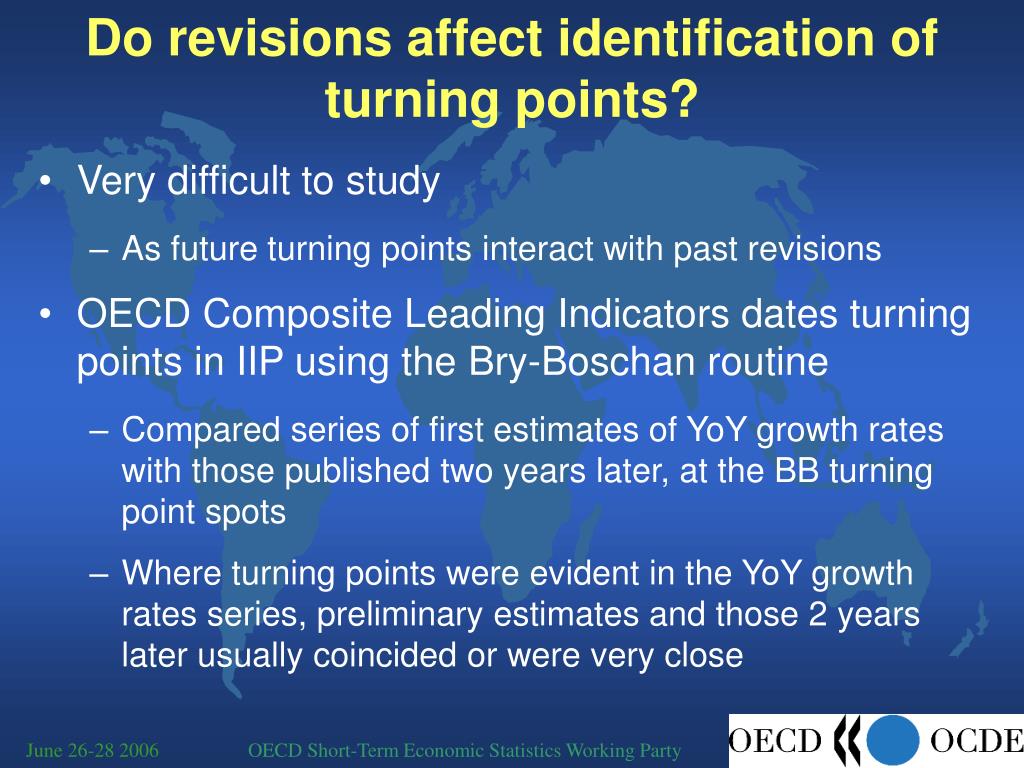 Do revisions affect identification of turning points?

• Very difficult to study

– As future turning points interact with past revisions

• OECD Composite Leading Indicators dates turning points in IIP using the Bry-Boschan routine

– Compared series of first estimates of YoY growth rates with those published two years later, at the BB turning point spots

– Where turning points were evident in the YoY growth rates series, preliminary estimates and those 2 years later usually coincided or were very close

June 26-28 2006 OECD Short-Term Economic Statistics Working Party

OECD OCDE